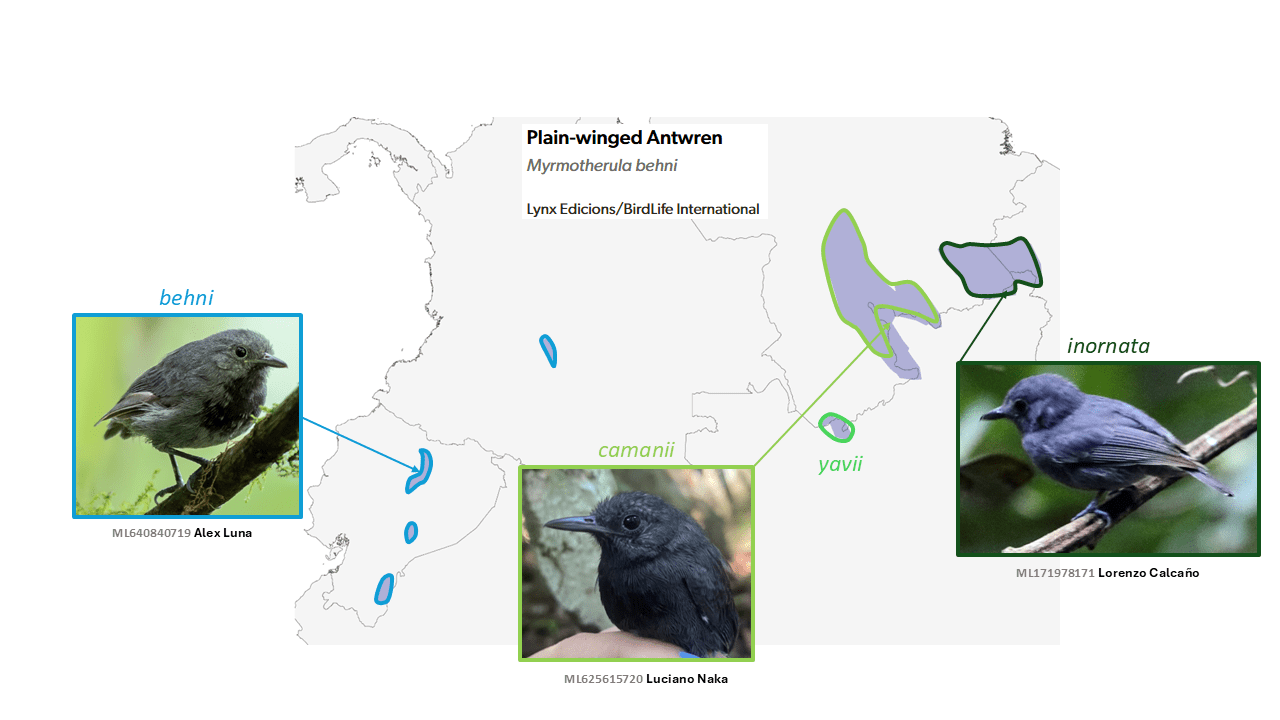 Plain-winged Antwren
Myrmotherula behni

Lynx Edicions/BirdLife International

behni

ML640840719 Alex Luna

camanii

ML625615720 Luciano Naka

yavii

inornata

ML171978171 Lorenzo Calcaño